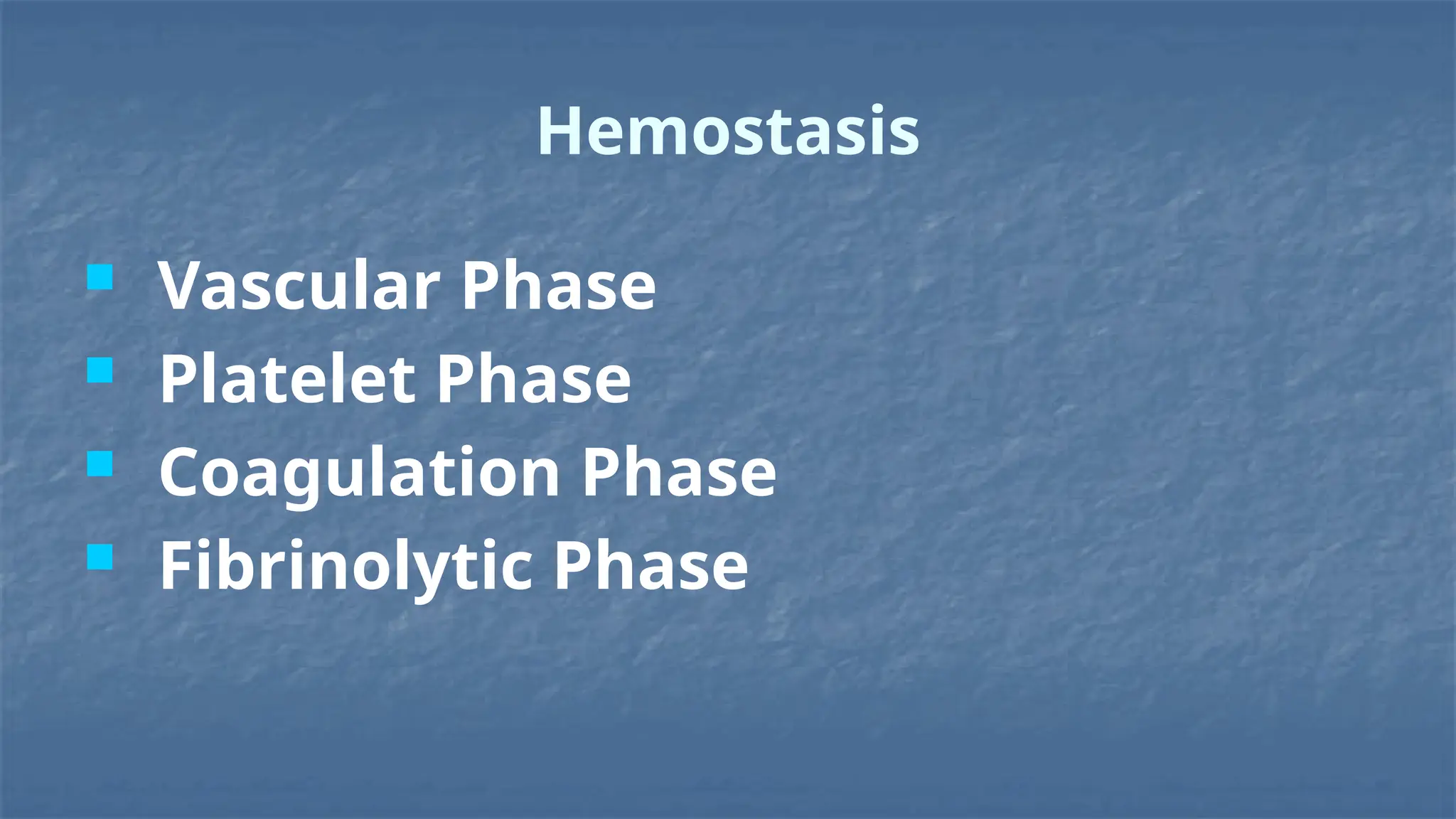 Hemostasis

- Vascular Phase
- Platelet Phase
- Coagulation Phase
- Fibrinolytic Phase